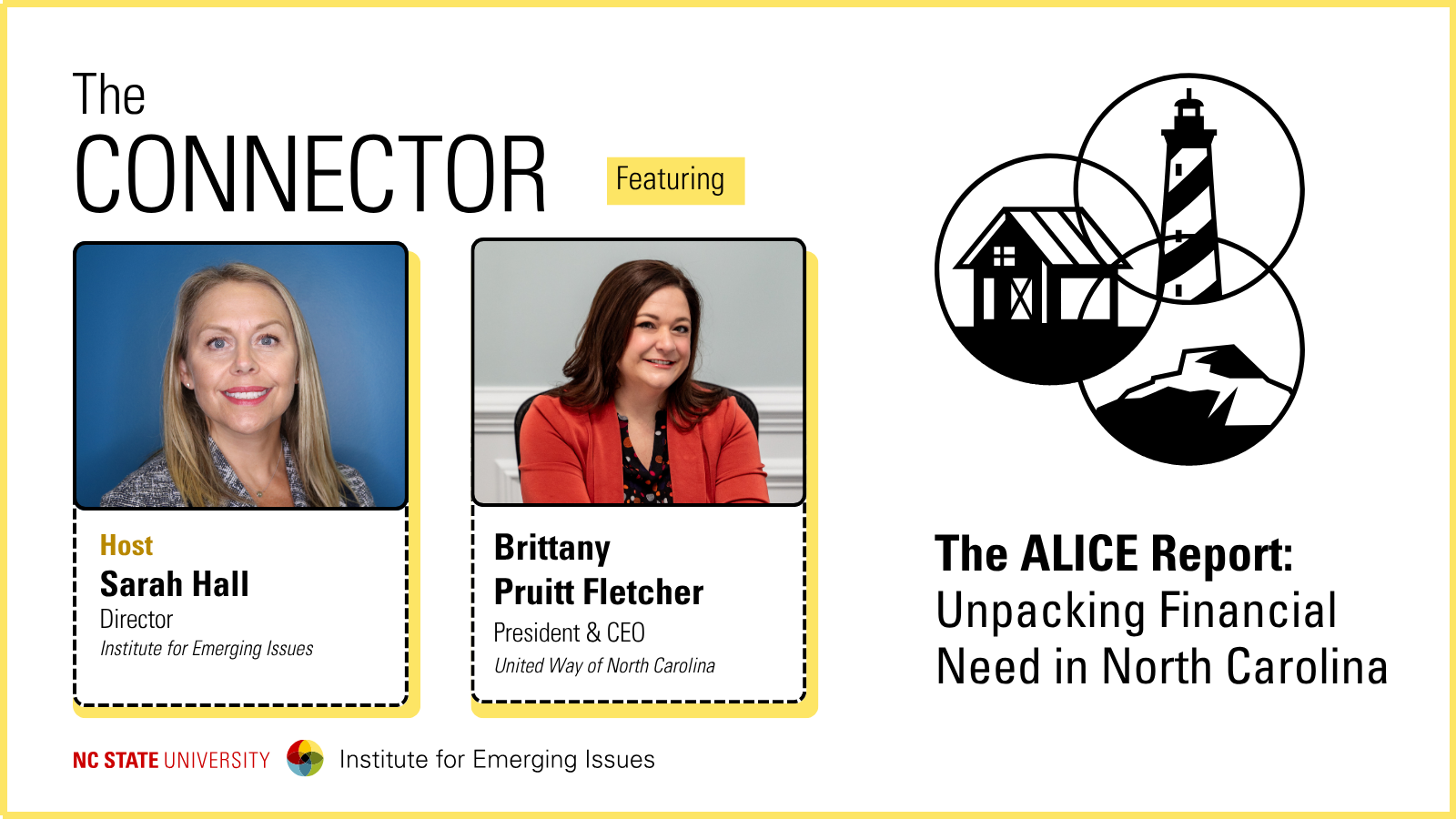 The
CONNECTOR

Featuring

Host
Sarah Hall
Director
Institute for Emerging Issues

Brittany
Pruitt Fletcher
President & CEO
United Way of North Carolina

The ALICE Report:
Unpacking Financial Need in North Carolina

NC STATE UNIVERSITY Institute for Emerging Issues